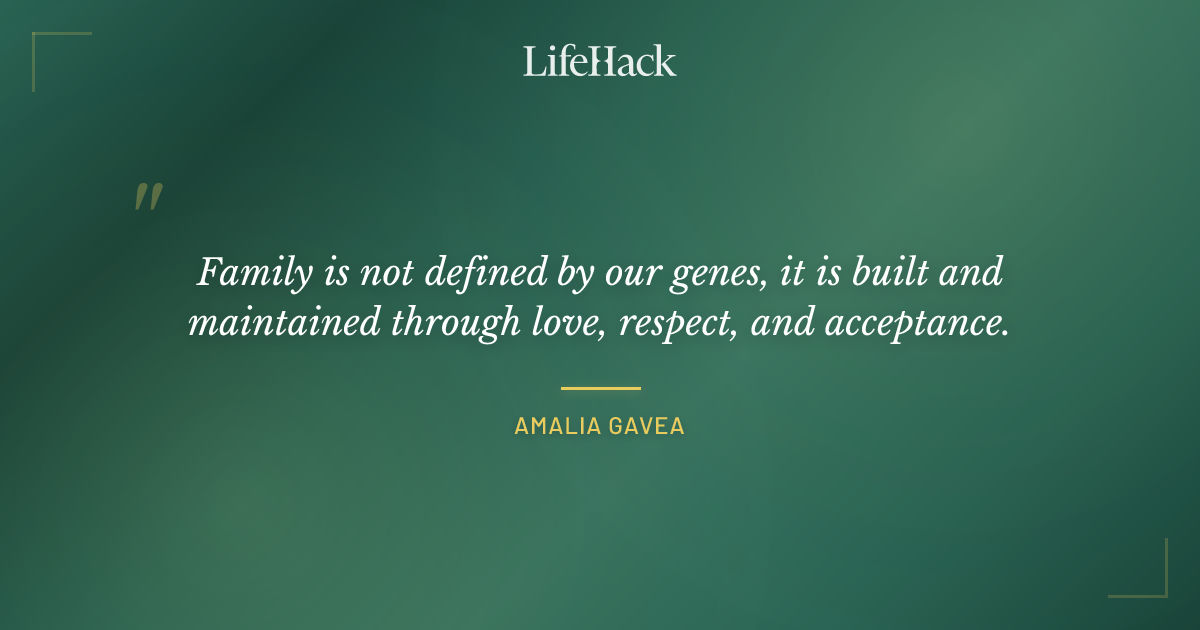 LifeHack

"

Family is not defined by our genes, it is built and maintained through love, respect, and acceptance.

AMALIA GAVEA